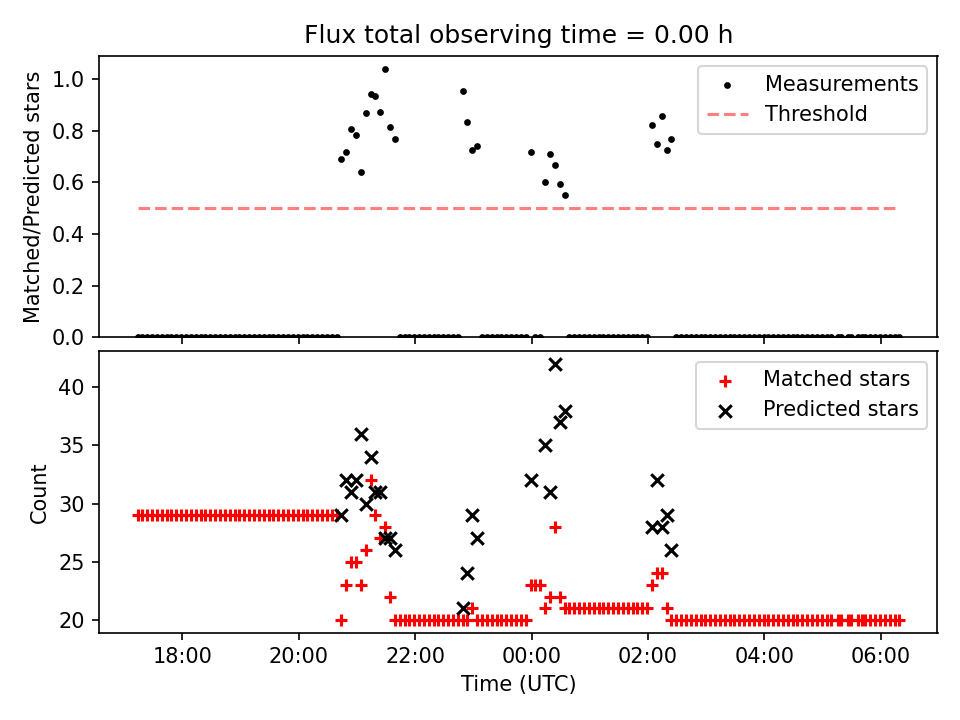 Flux total observing time = 0.00 h

Matched/Predicted stars

1.0
0.8
0.6
0.4
0.2
0.0

Measurements
Threshold

Count

40
35
30
25
20

Matched stars
Predicted stars

18:00
20:00
22:00
00:00
02:00
04:00
06:00

Time (UTC)